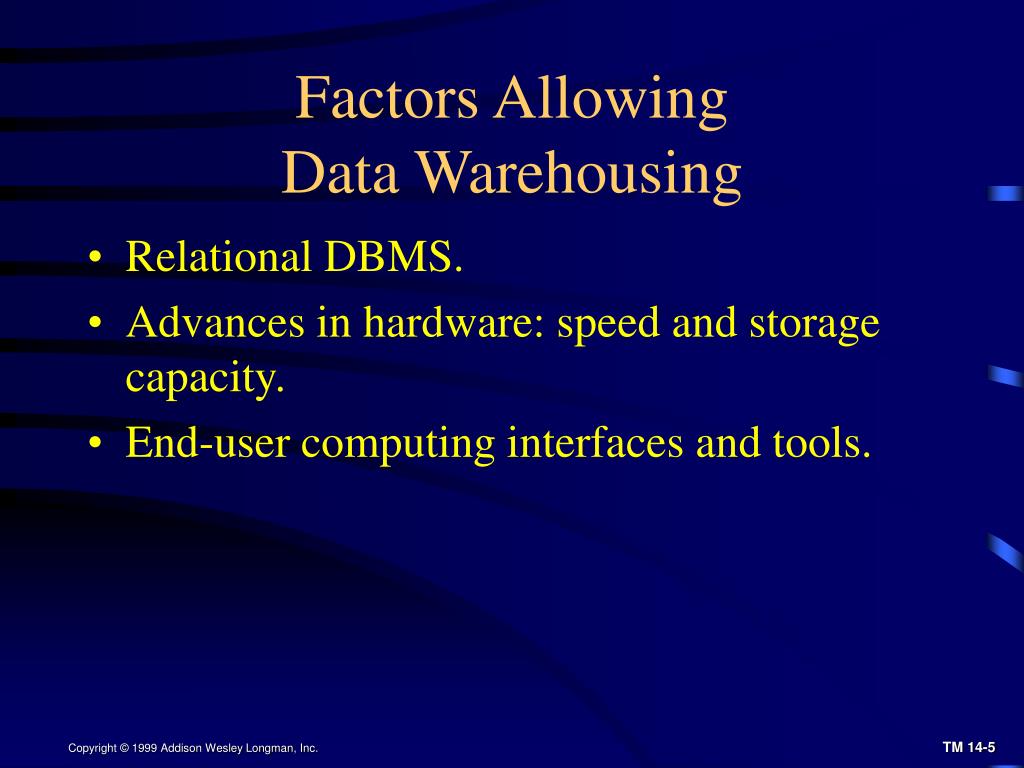 Factors Allowing
Data Warehousing

• Relational DBMS.
• Advances in hardware: speed and storage capacity.
• End-user computing interfaces and tools.

Copyright © 1999 Addison Wesley Longman, Inc.

TM 14-5